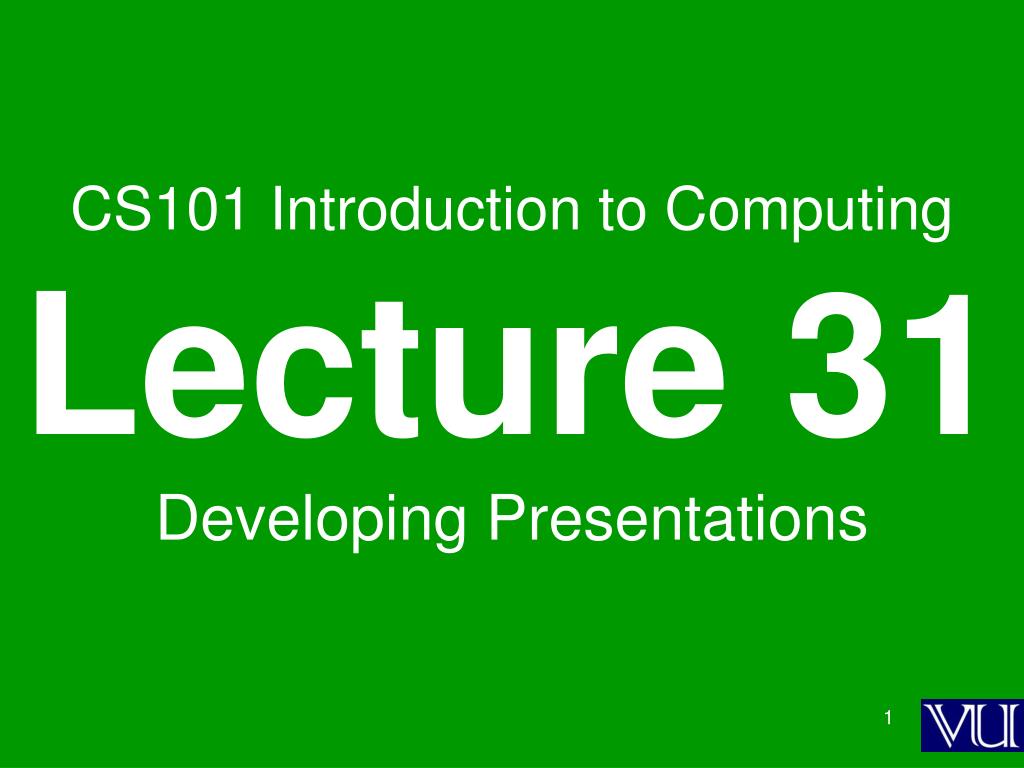 CS101 Introduction to Computing

Lecture 31

Developing Presentations

1

VU